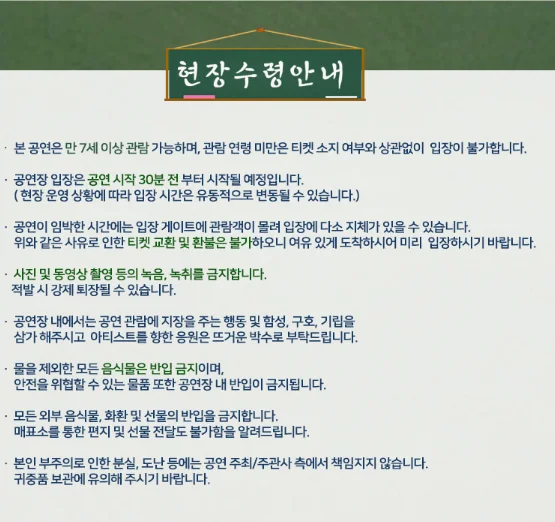 현장수령안내

· 본 공연은 만 7세 이상 관람 가능하며, 관람 연령 미만은 티켓 소지 여부와 상관없이 입장이 불가합니다.

· 공연장 입장은 공연 시작 30분 전 부터 시작될 예정입니다.
( 현장 운영 상황에 따라 입장 시간은 유동적으로 변동될 수 있습니다.)

· 공연이 임박한 시간에는 입장 게이트에 관람객이 몰려 입장에 다소 지체가 있을 수 있습니다.
위와 같은 사유로 인한 티켓 교환 및 환불은 불가하오니 여유 있게 도착하시어 미리 입장하시기 바랍니다.

· 사진 및 동영상 촬영 등의 녹음, 녹취를 금지합니다.
적발 시 강제 퇴장될 수 있습니다.

· 공연장 내에서는 공연 관람에 지장을 주는 행동 및 함성, 구호, 기립을
삼가 해주시고 아티스트를 향한 응원은 뜨거운 박수로 부탁드립니다.

· 물을 제외한 모든 음식물은 반입 금지이며,
안전을 위협할 수 있는 물품 또한 공연장 내 반입이 금지됩니다.

· 모든 외부 음식물, 화환 및 선물의 반입을 금지합니다.
매표소를 통한 편지 및 선물 전달도 불가함을 알려드립니다.

· 본인 부주의로 인한 분실, 도난 등에는 공연 주최/주관사 측에서 책임지지 않습니다.
귀중품 보관에 유의해 주시기 바랍니다.